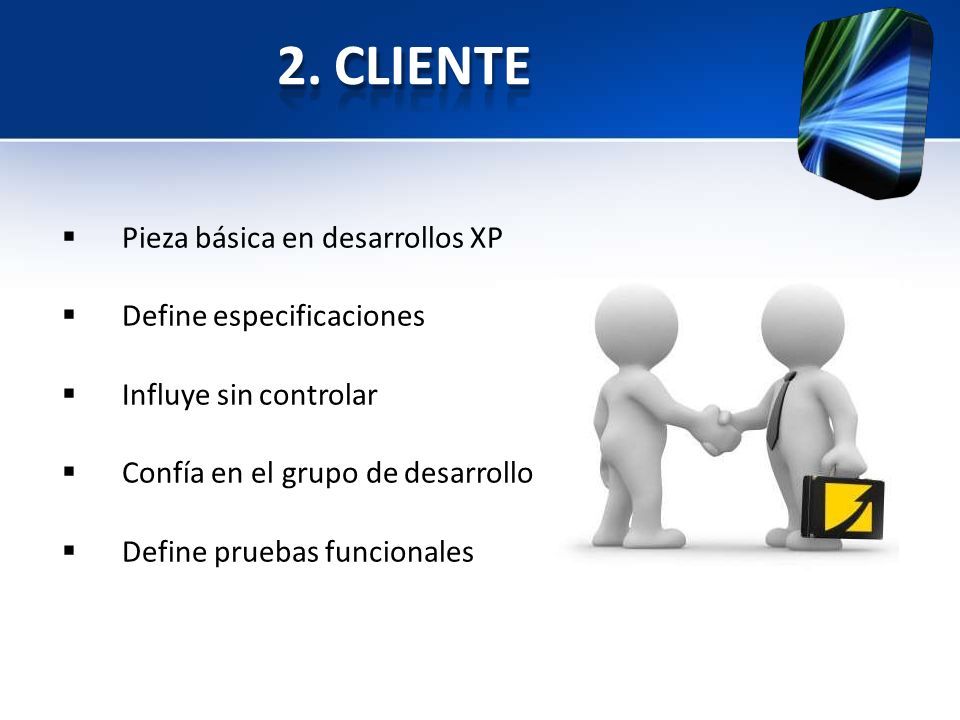 2. CLIENTE

▪ Pieza básica en desarrollos XP

▪ Define especificaciones

▪ Influye sin controlar

▪ Confía en el grupo de desarrollo

▪ Define pruebas funcionales